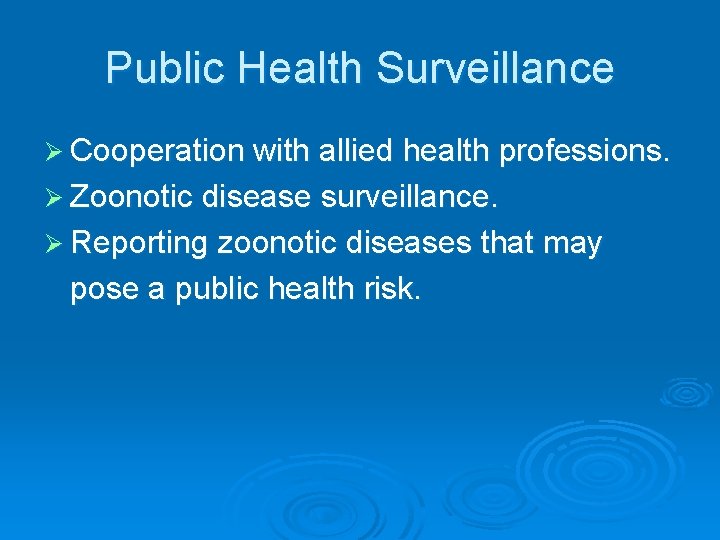 Public Health Surveillance

➢ Cooperation with allied health professions.
➢ Zoonotic disease surveillance.
➢ Reporting zoonotic diseases that may pose a public health risk.